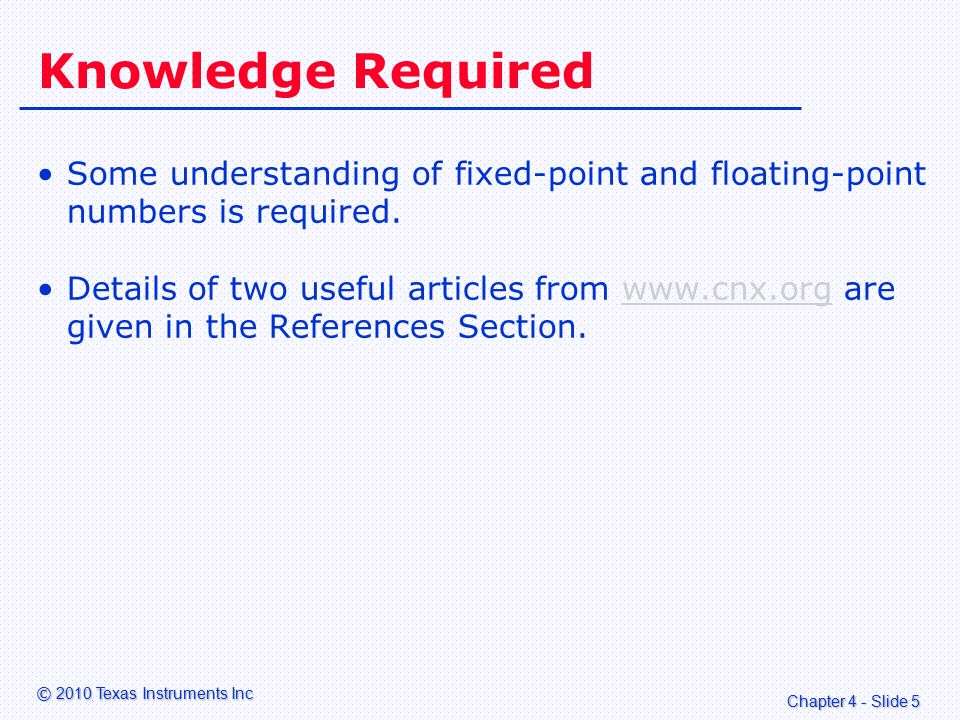 Knowledge Required

• Some understanding of fixed-point and floating-point numbers is required.

• Details of two useful articles from www.cnx.org are given in the References Section.

© 2010 Texas Instruments Inc

Chapter 4 - Slide 5